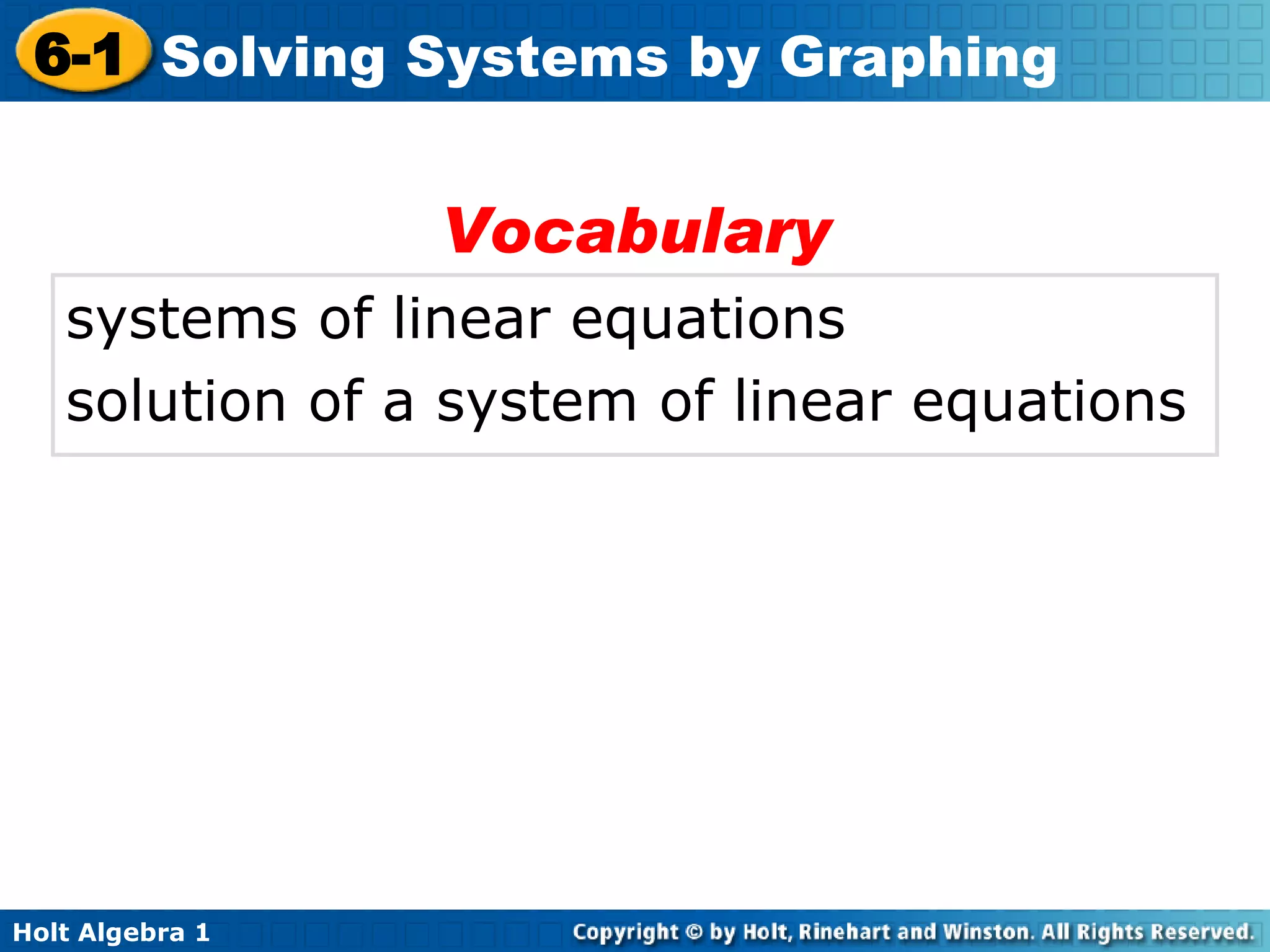 6-1 Solving Systems by Graphing

Vocabulary

systems of linear equations
solution of a system of linear equations

Holt Algebra 1

Copyright © by Holt, Rinehart and Winston. All Rights Reserved.